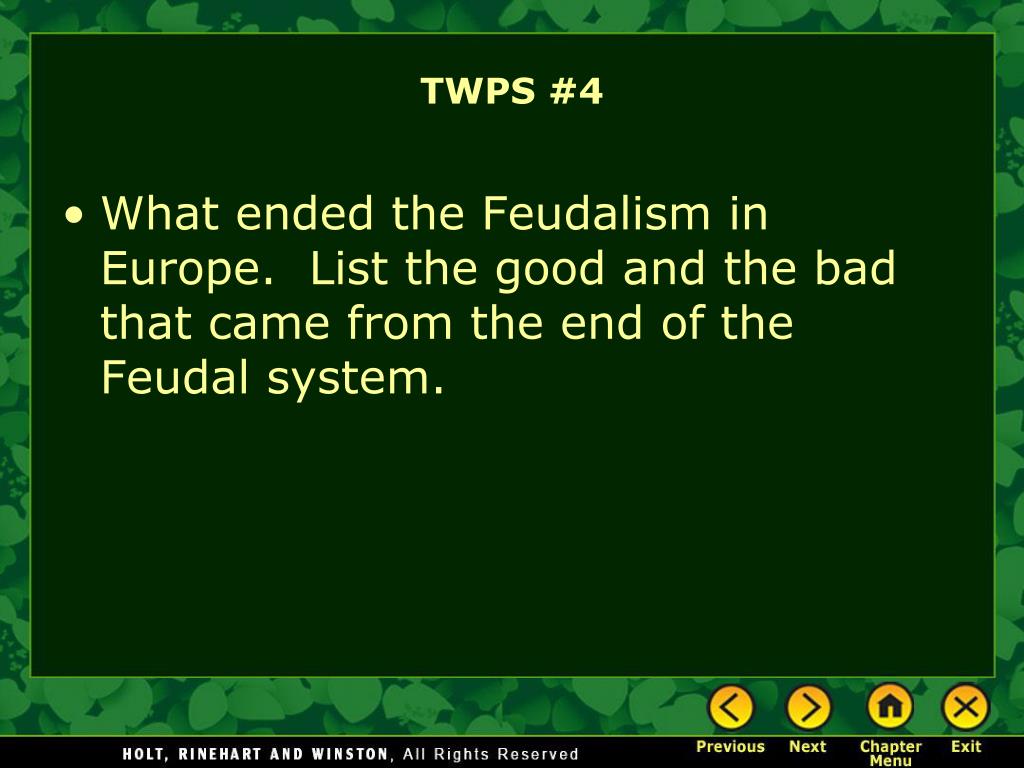 TWPS #4

• What ended the Feudalism in Europe.  List the good and the bad that came from the end of the Feudal system.

HOLT, RINEHART AND WINSTON, All Rights Reserved

Previous Next Chapter Menu Exit